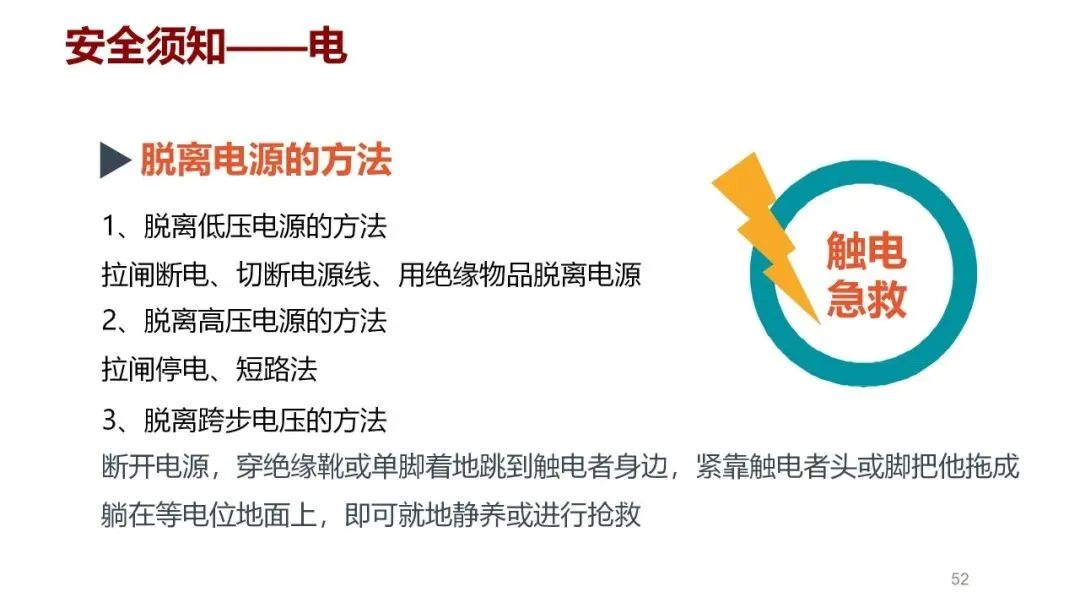 安全须知——电

脱离电源的方法

1、脱离低压电源的方法

拉闸断电、切断电源线、用绝缘物品脱离电源

2、脱离高压电源的方法

拉闸停电、短路法

3、脱离跨步电压的方法

断开电源，穿绝缘靴或单脚着地跳到触电者身边，紧靠触电者头或脚把他拖成躺在等电位地面上，即可就地静养或进行抢救

触电急救

52